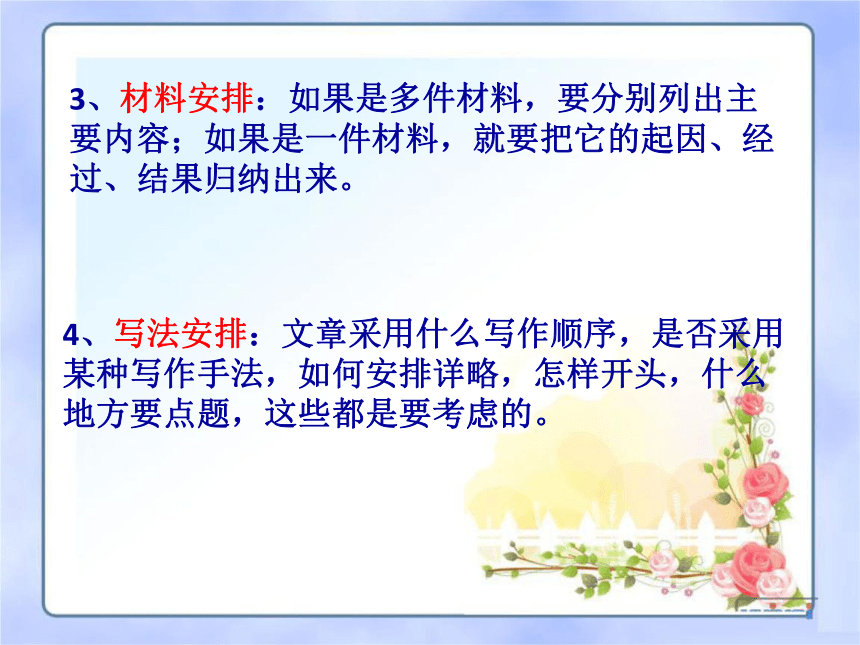 3、材料安排：如果是多件材料，要分别列出主要内容；如果是一件材料，就要把它的起因、经过、结果归纳出来。

4、写法安排：文章采用什么写作顺序，是否采用某种写作手法，如何安排详略，怎样开头，什么地方要点题，这些都是要考虑的。